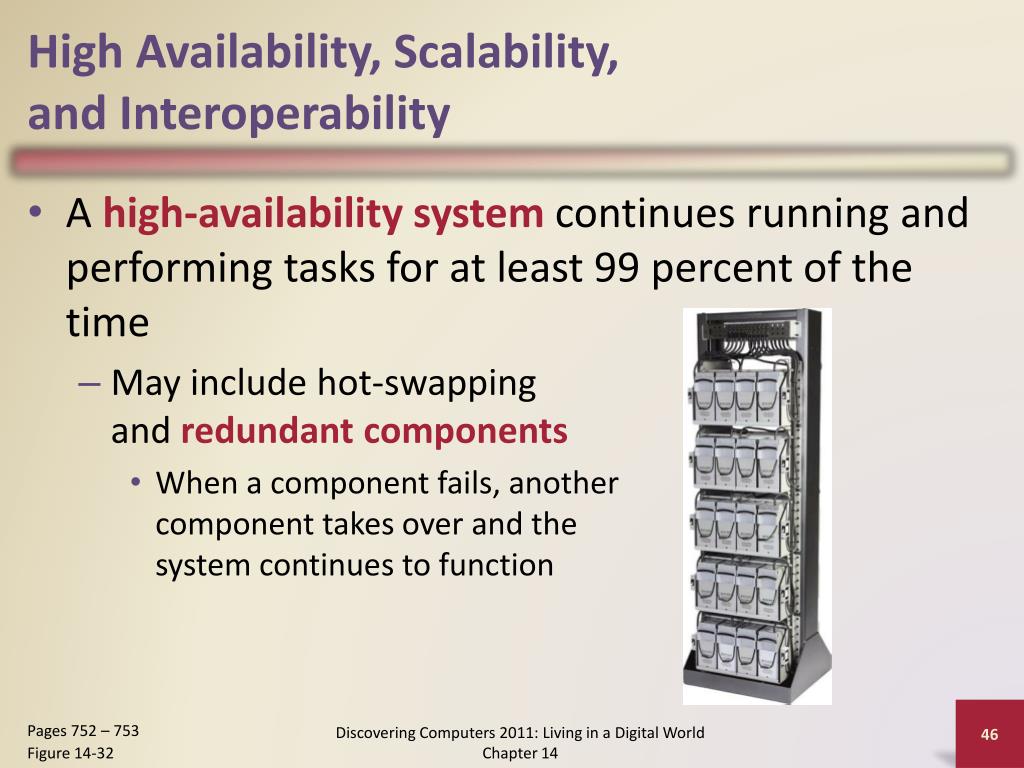 High Availability, Scalability, and Interoperability

• A high-availability system continues running and performing tasks for at least 99 percent of the time

– May include hot-swapping and redundant components

• When a component fails, another component takes over and the system continues to function

Pages 752 – 753
Figure 14-32

Discovering Computers 2011: Living in a Digital World
Chapter 14

46